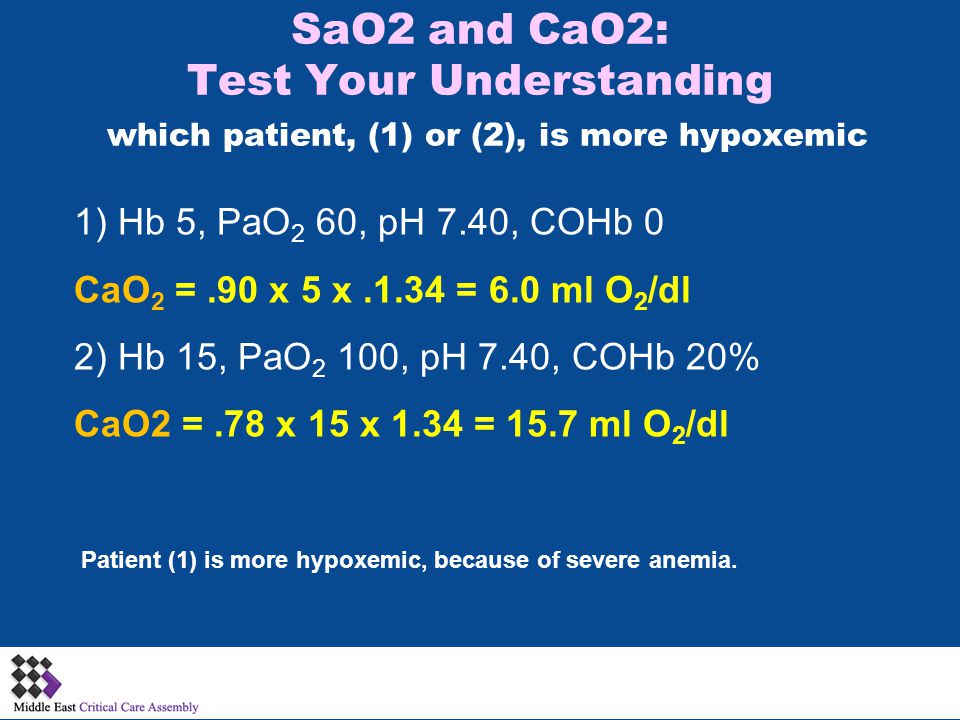 SaO2 and CaO2:
Test Your Understanding

which patient, (1) or (2), is more hypoxemic

1) Hb 5, $PaO_2$ 60, pH 7.40, COHb 0

$CaO_2$ = .90 x 5 x .1.34 = 6.0 ml $O_2$/dl

2) Hb 15, $PaO_2$ 100, pH 7.40, COHb 20%

CaO2 = .78 x 15 x 1.34 = 15.7 ml $O_2$/dl

Patient (1) is more hypoxemic, because of severe anemia.

Middle East Critical Care Assembly